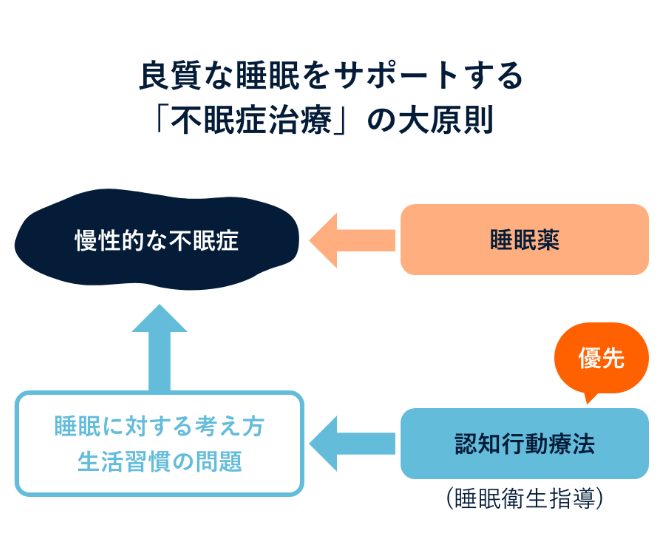 良質な睡眠をサポートする
「不眠症治療」の大原則

慢性的な不眠症

睡眠薬

優先

睡眠に対する考え方
生活習慣の問題

認知行動療法

（睡眠衛生指導）